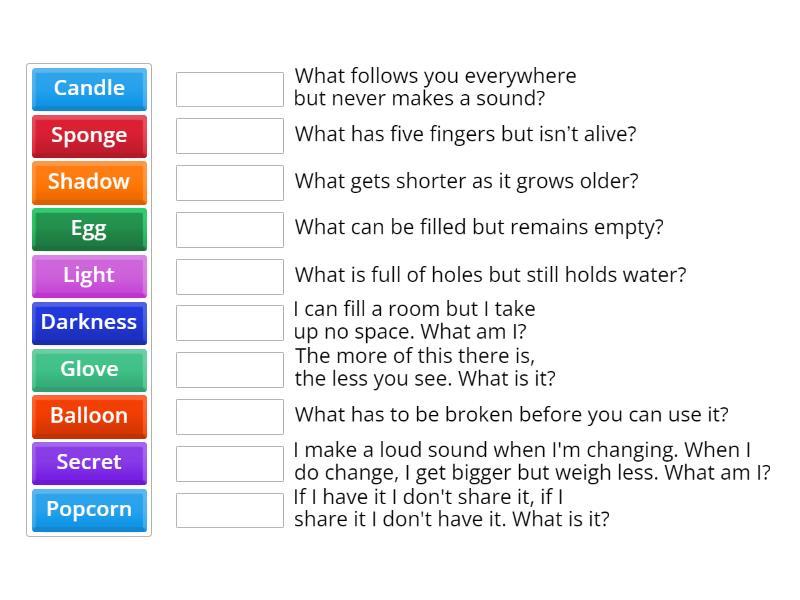 Candle
Sponge
Shadow
Egg
Light
Darkness
Glove
Balloon
Secret
Popcorn

What follows you everywhere but never makes a sound?

What has five fingers but isn't alive?

What gets shorter as it grows older?

What can be filled but remains empty?

What is full of holes but still holds water?

I can fill a room but I take up no space. What am I?

The more of this there is, the less you see. What is it?

What has to be broken before you can use it?

I make a loud sound when I'm changing. When I do change, I get bigger but weigh less. What am I?

If I have it I don't share it, if I share it I don't have it. What is it?